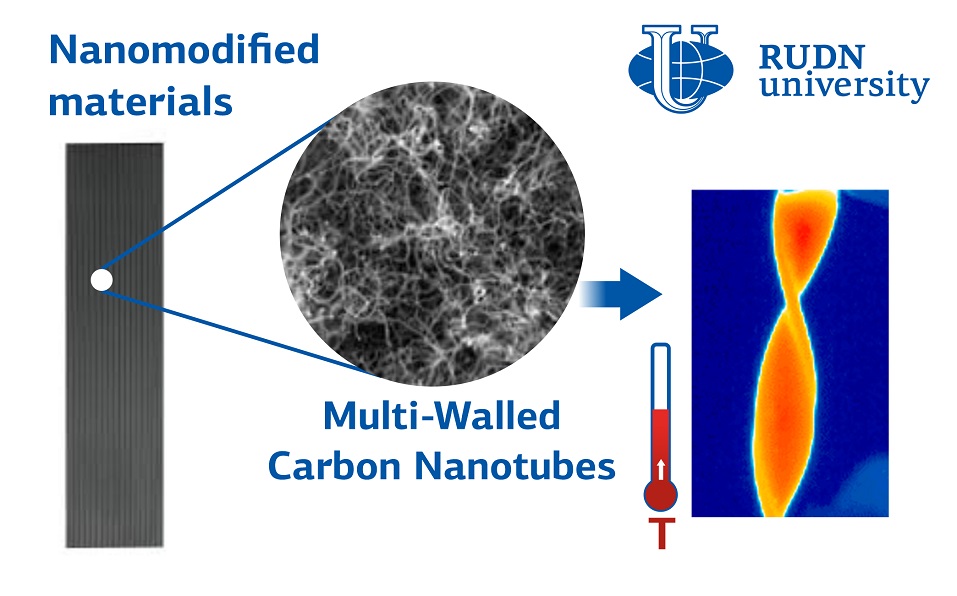 Nanomodified materials

RUDN university

Multi-Walled Carbon Nanotubes

T